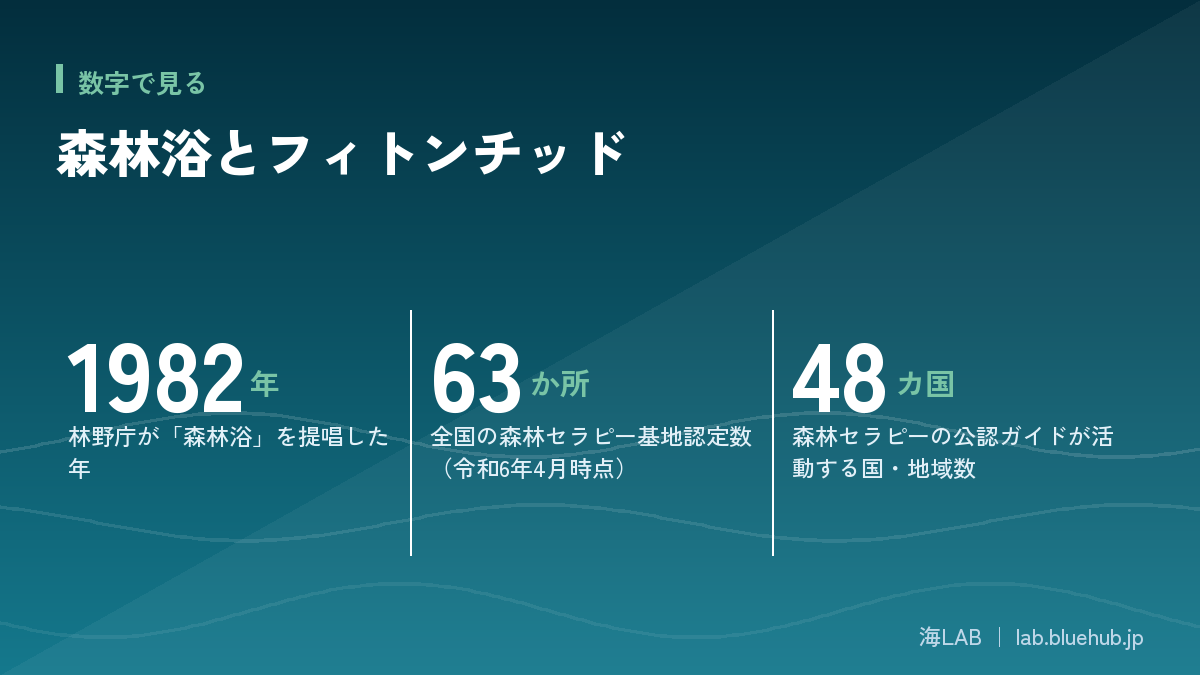 数字で見る

森林浴とフィトンチッド

1982年
林野庁が「森林浴」を提唱した年

63か所
全国の森林セラピー基地認定数（令和6年4月時点）

48カ国
森林セラピーの公認ガイドが活動する国・地域数

海LAB | lab.bluehub.jp